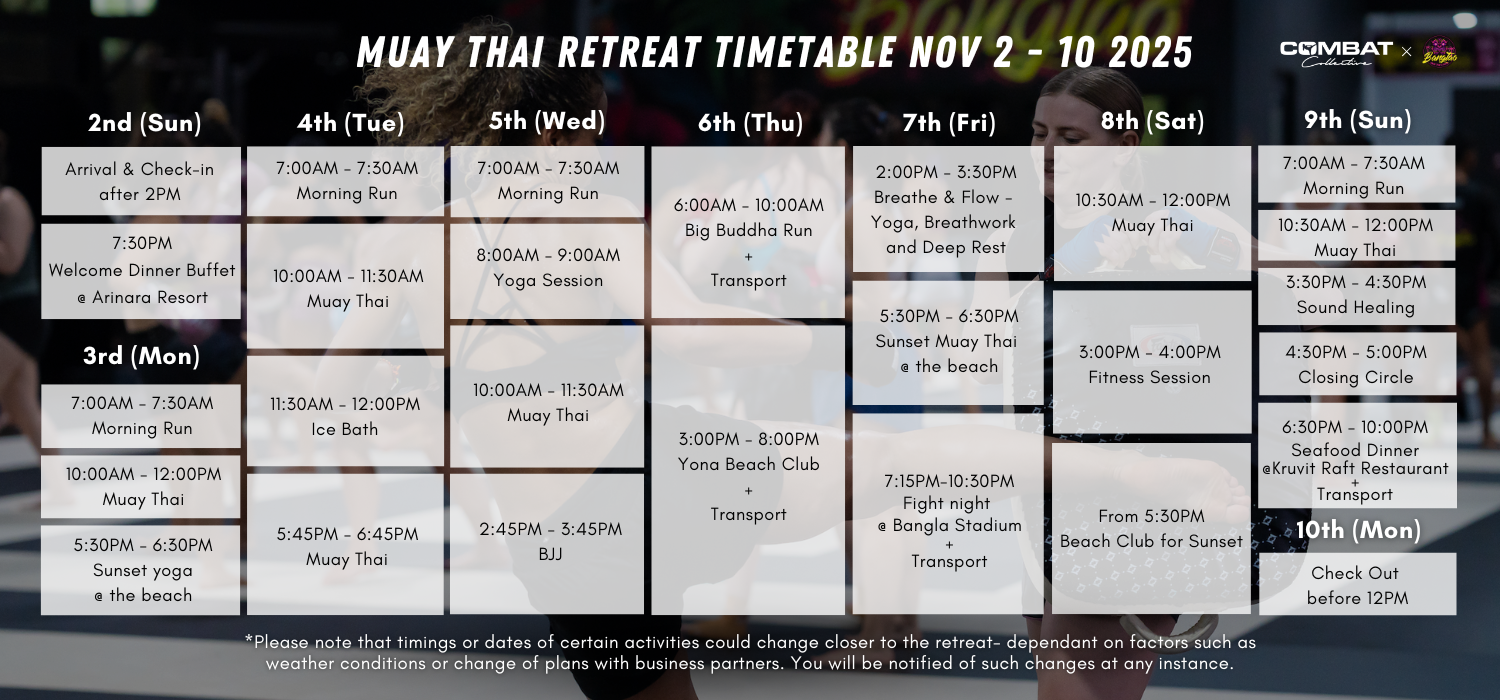 MUAY THAI RETREAT TIMETABLE NOV 2 - 10 2025

COMBAT Collective × Bangtao

2nd (Sun)

Arrival & Check-in after 2PM

7:30PM Welcome Dinner Buffet @ Arinara Resort

3rd (Mon)

7:00AM - 7:30AM Morning Run

10:00AM - 12:00PM Muay Thai

5:30PM - 6:30PM Sunset yoga @ the beach

4th (Tue)

7:00AM - 7:30AM Morning Run

10:00AM - 11:30AM Muay Thai

11:30AM - 12:00PM Ice Bath

5:45PM - 6:45PM Muay Thai

5th (Wed)

7:00AM - 7:30AM Morning Run

8:00AM - 9:00AM Yoga Session

10:00AM - 11:30AM Muay Thai

2:45PM - 3:45PM BJJ

6th (Thu)

6:00AM - 10:00AM Big Buddha Run + Transport

3:00PM - 8:00PM Yona Beach Club + Transport

7th (Fri)

2:00PM - 3:30PM Breathe & Flow - Yoga, Breathwork and Deep Rest

5:30PM - 6:30PM Sunset Muay Thai @ the beach

7:15PM-10:30PM Fight night @ Bangla Stadium + Transport

8th (Sat)

10:30AM - 12:00PM Muay Thai

3:00PM - 4:00PM Fitness Session

From 5:30PM Beach Club for Sunset

9th (Sun)

7:00AM - 7:30AM Morning Run

10:30AM - 12:00PM Muay Thai

3:30PM - 4:30PM Sound Healing

4:30PM - 5:00PM Closing Circle

6:30PM - 10:00PM Seafood Dinner @Kruvit Raft Restaurant + Transport

10th (Mon)

Check Out before 12PM

*Please note that timings or dates of certain activities could change closer to the retreat- dependant on factors such as weather conditions or change of plans with business partners. You will be notified of such changes at any instance.